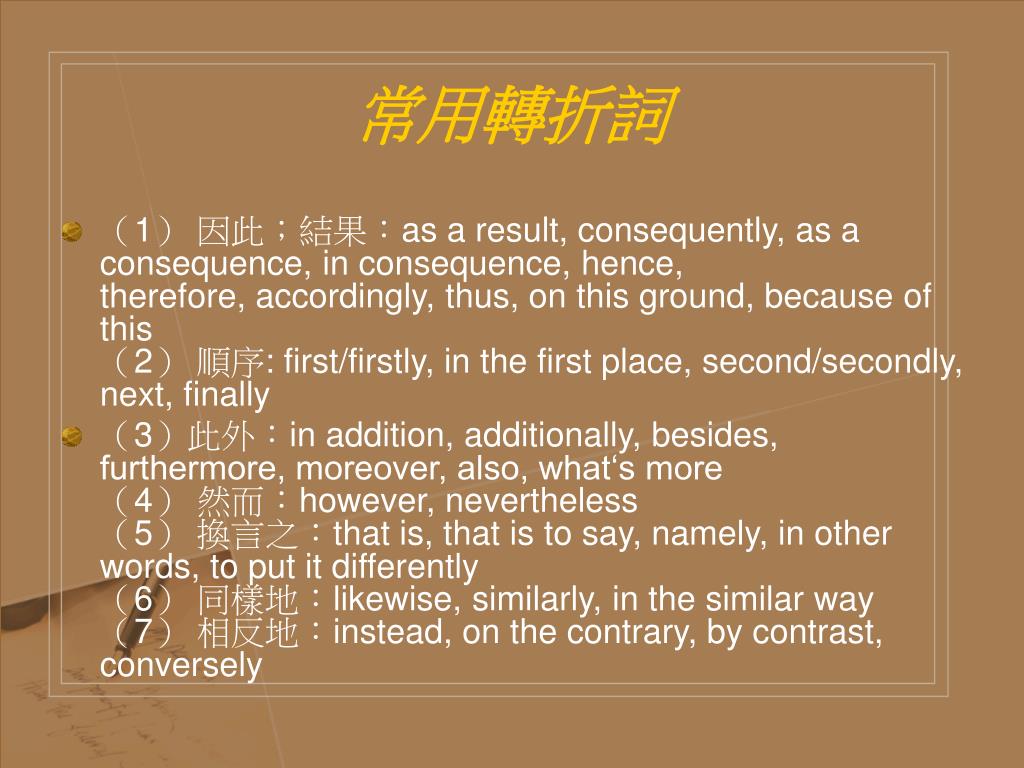 常用轉折詞

（1） 因此；結果：as a result, consequently, as a consequence, in consequence, hence, therefore, accordingly, thus, on this ground, because of this
（2） 順序: first/firstly, in the first place, second/secondly, next, finally

（3）此外：in addition, additionally, besides, furthermore, moreover, also, what‘s more
（4） 然而：however, nevertheless
（5） 換言之：that is, that is to say, namely, in other words, to put it differently
（6） 同樣地：likewise, similarly, in the similar way
（7） 相反地：instead, on the contrary, by contrast, conversely